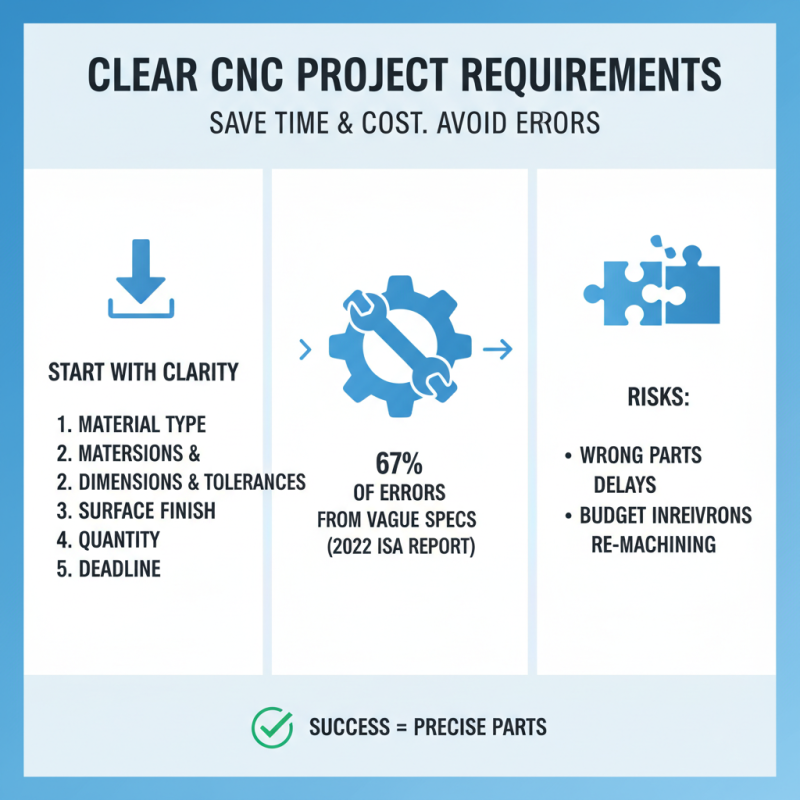 CLEAR CNC PROJECT REQUIREMENTS

SAVE TIME & COST. AVOID ERRORS

START WITH CLARITY

1. MATERIAL TYPE
2. MATERSIONS &
2. DIMENSIONS & TOLERANCES
3. SURFACE FINISH
4. QUANTITY
5. DEADLINE

67%
OF ERRORS
FROM VAGUE SPECS
(2022 ISA REPORT)

RISKS:

• WRONG PARTS
DELAYS
• BUDGET INREIVRONS
RE-MACHINING

SUCCESS = PRECISE PARTS